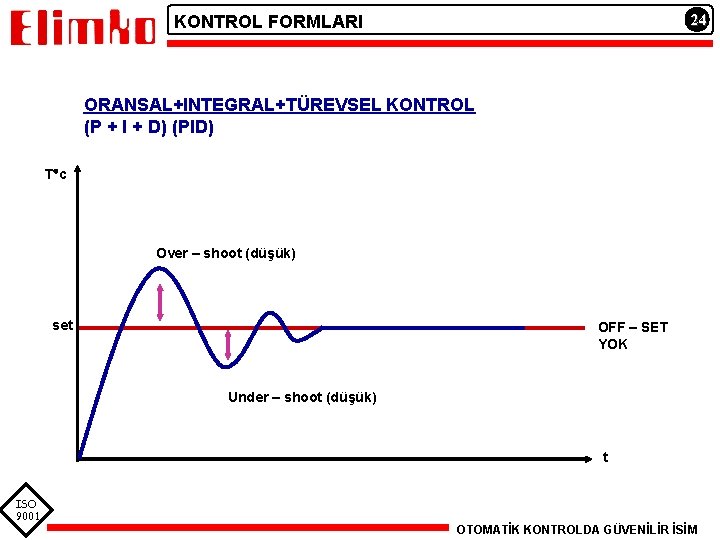 Elimko

KONTROL FORMLARI

24

ORANSAL+INTEGRAL+TÜREVSEL KONTROL
(P + I + D) (PID)

T°c

Over – shoot (düşük)

set

OFF – SET
YOK

Under – shoot (düşük)

t

ISO
9001

OTOMATİK KONTROLDA GÜVENİLİR İSİM